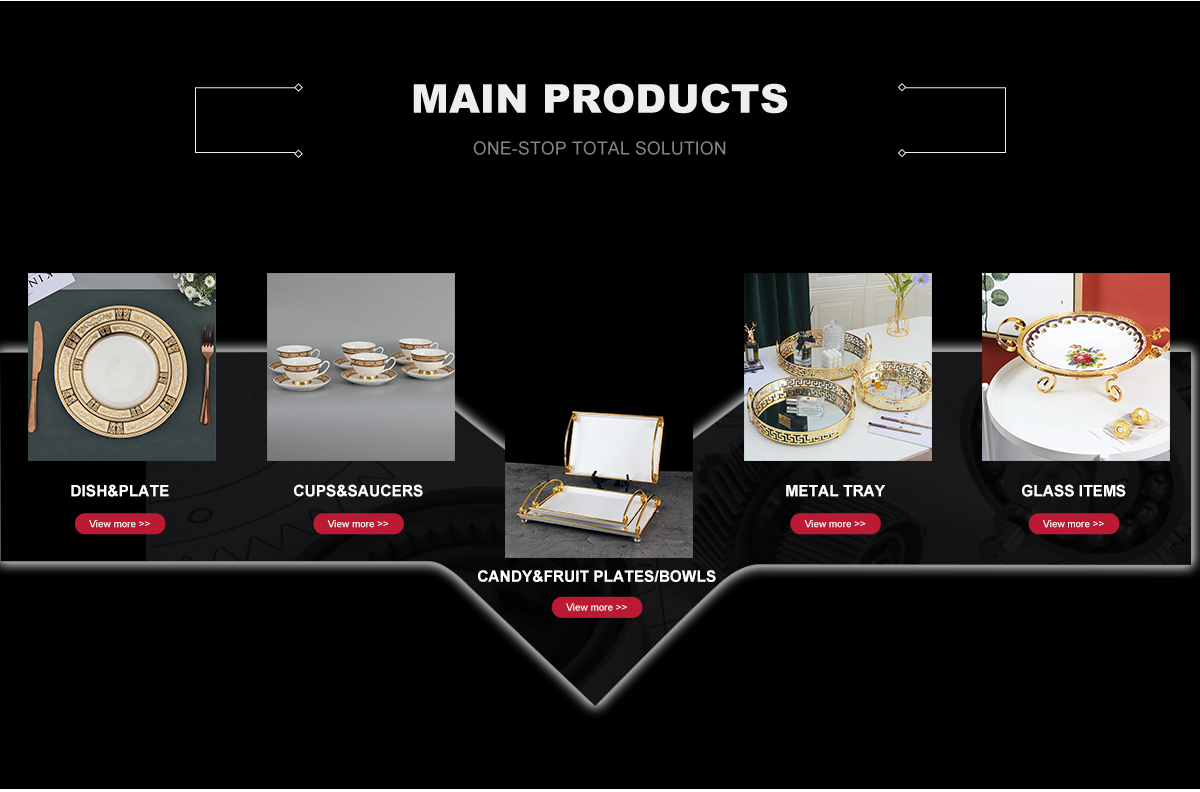 MAIN PRODUCTS

ONE-STOP TOTAL SOLUTION

DISH&PLATE

View more >>

CUPS&SAUCERS

View more >>

CANDY&FRUIT PLATES/BOWLS

View more >>

METAL TRAY

View more >>

GLASS ITEMS

View more >>